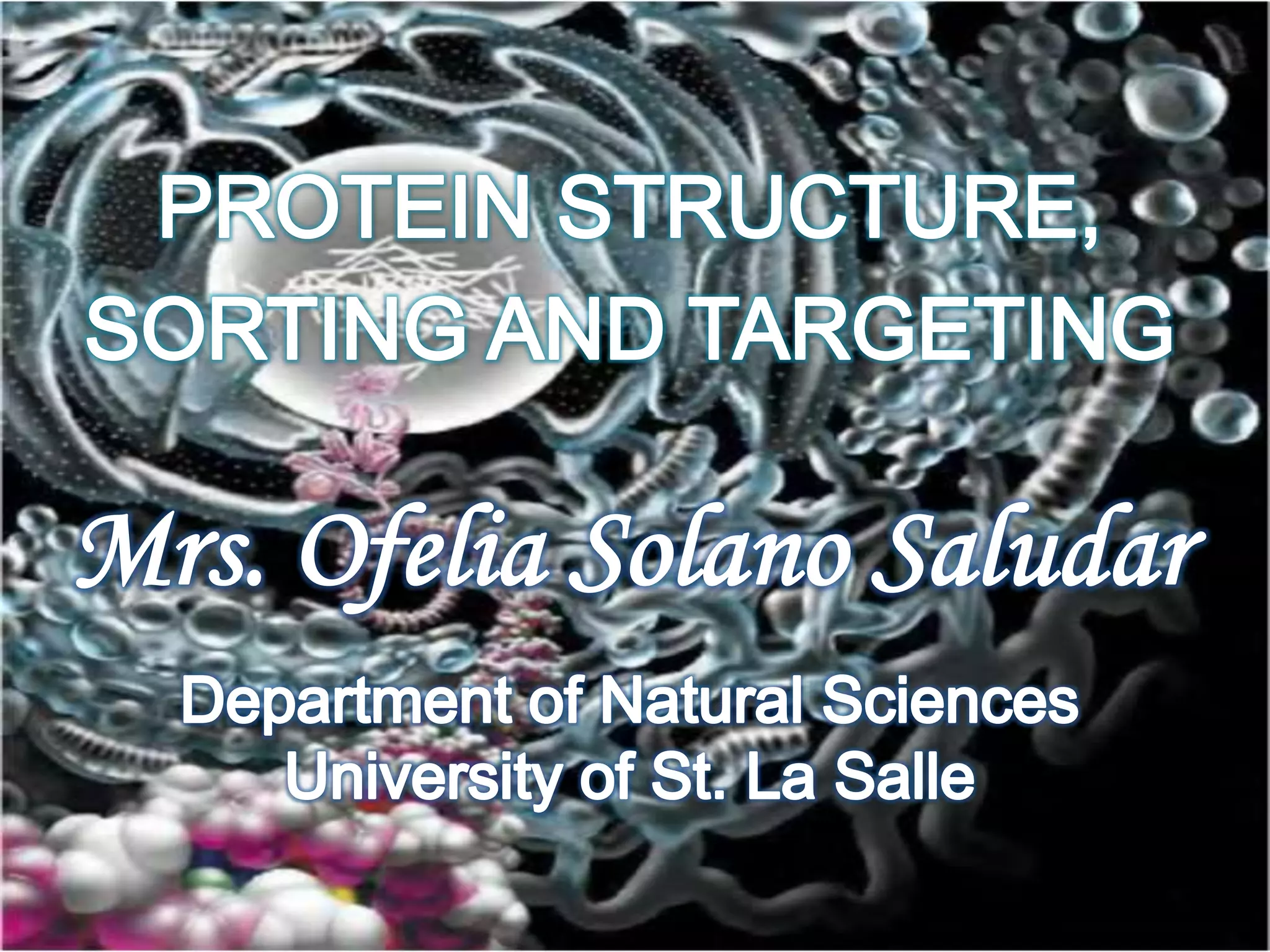 PROTEIN STRUCTURE, SORTING AND TARGETING

Mrs. Ofelia Solano Saludar

Department of Natural Sciences
University of St. La Salle